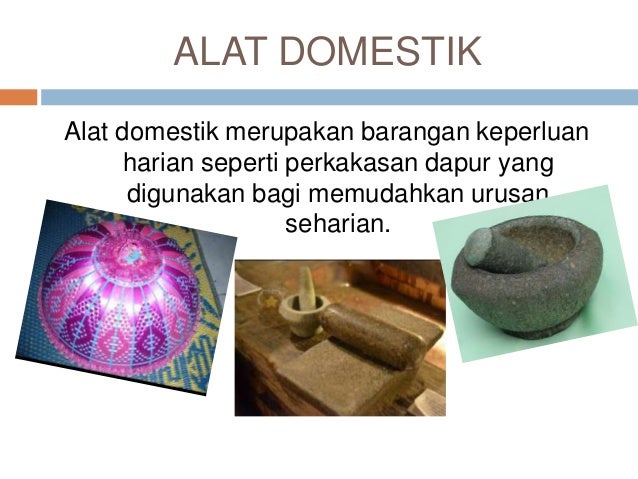 ALAT DOMESTIK

Alat domestik merupakan barangan keperluan harian seperti perkakasan dapur yang digunakan bagi memudahkan urusan seharian.